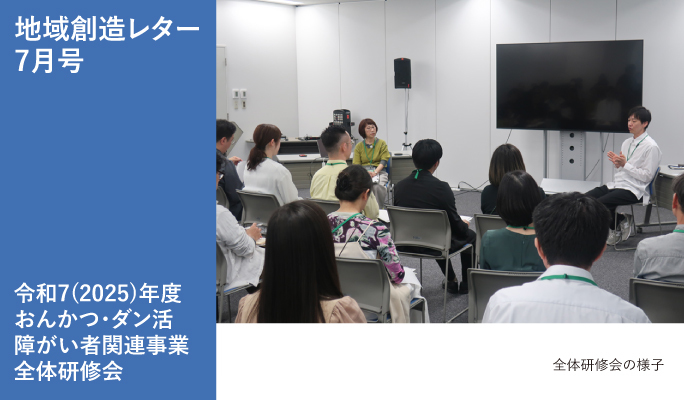 地域創造レター
7月号

令和7(2025)年度
おんかつ・ダン活
障がい者関連事業
全体研修会

全体研修会の様子